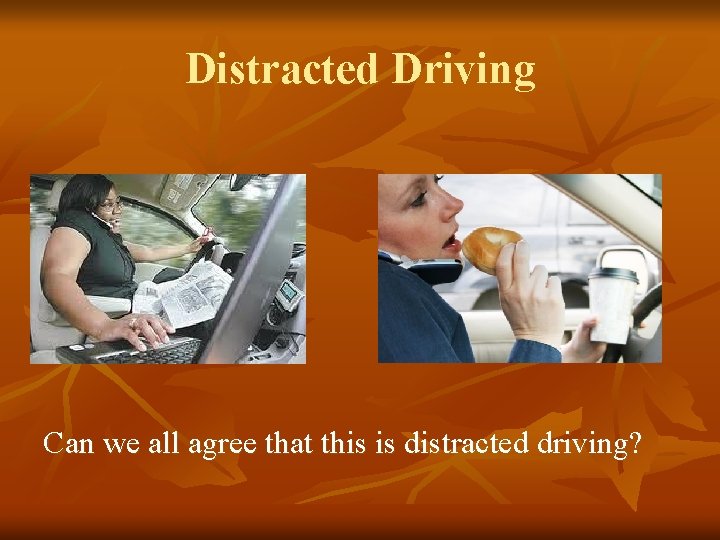 Distracted Driving

Can we all agree that this is distracted driving?